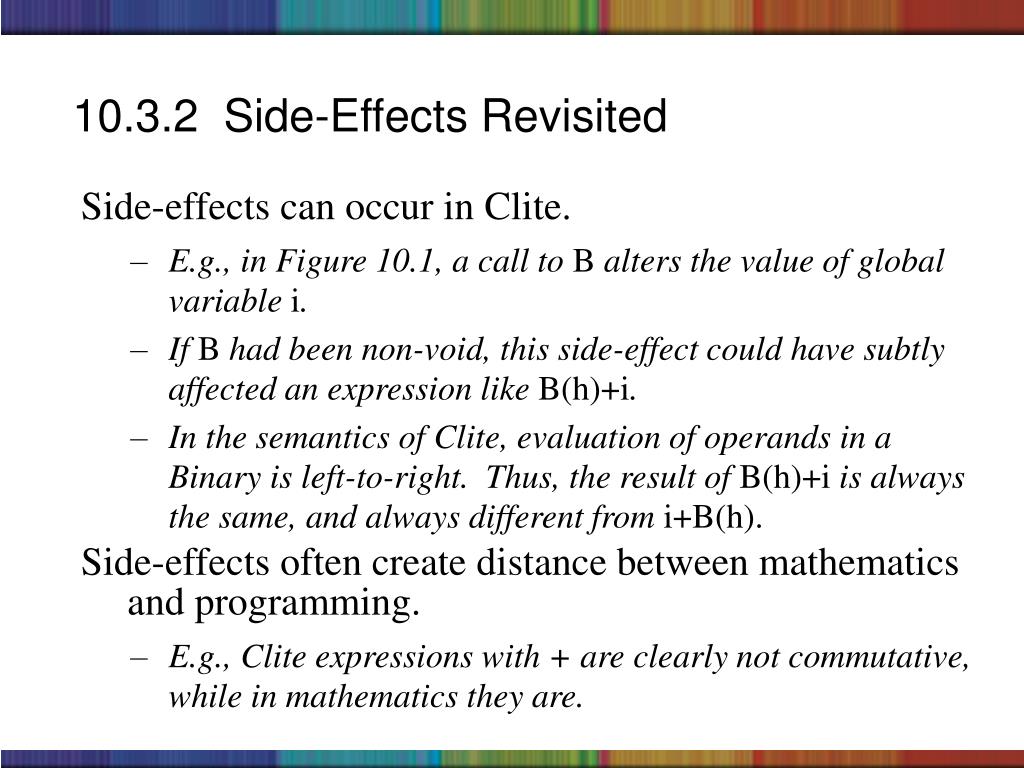 10.3.2 Side-Effects Revisited

Side-effects can occur in Clite.

– E.g., in Figure 10.1, a call to B alters the value of global variable i.

– If B had been non-void, this side-effect could have subtly affected an expression like B(h)+i.

– In the semantics of Clite, evaluation of operands in a Binary is left-to-right. Thus, the result of B(h)+i is always the same, and always different from i+B(h).

Side-effects often create distance between mathematics and programming.

– E.g., Clite expressions with + are clearly not commutative, while in mathematics they are.